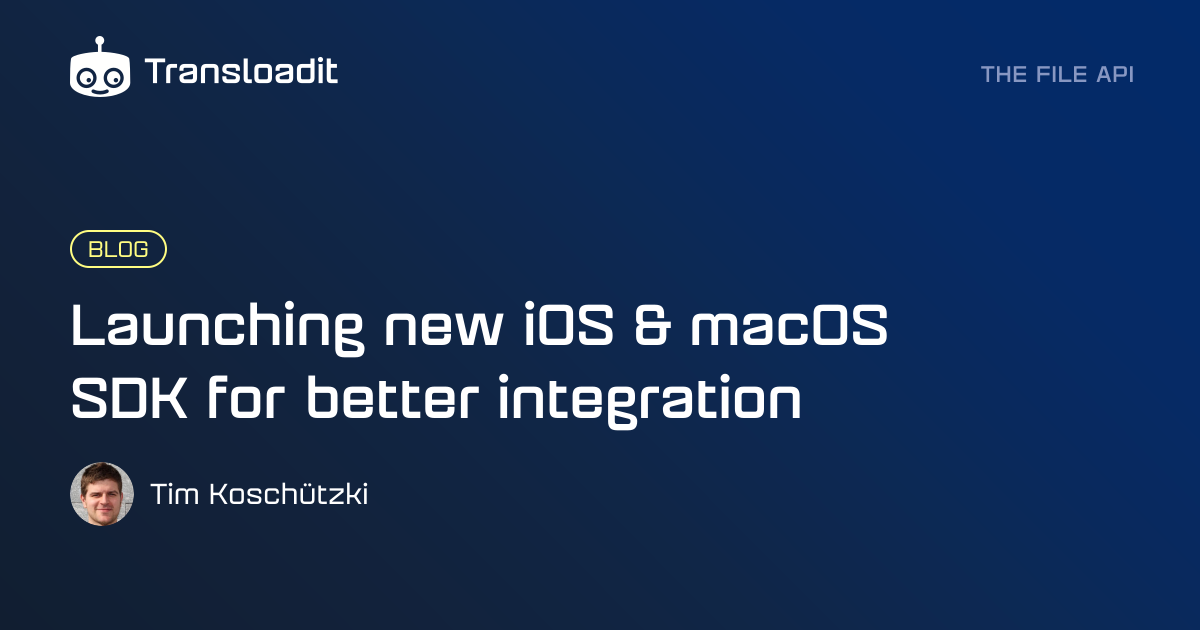 Transloadit

THE FILE API

BLOG

Launching new iOS & macOS SDK for better integration

Tim Koschützki